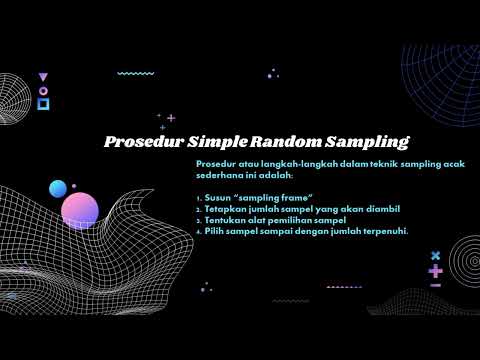 Prosedur Simple Random Sampling

Prosedur atau langkah-langkah dalam teknik sampling acak sederhana ini adalah:

1. Susun "sampling frame"
2. Tetapkan jumlah sampel yang akan diambil
3. Tentukan alat pemilihan sampel
4. Pilih sampel sampai dengan jumlah terpenuhi.